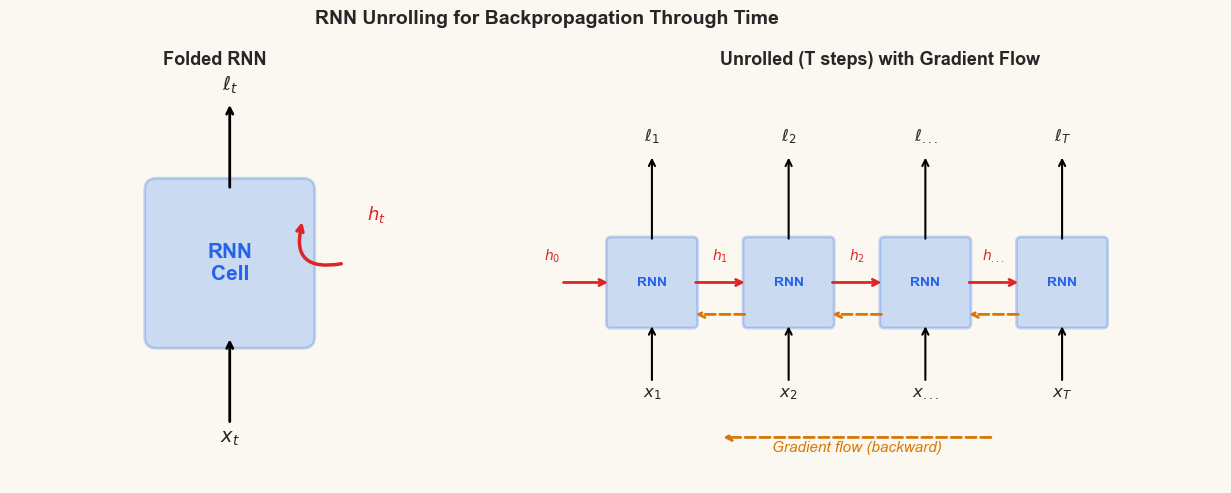 RNN Unrolling for Backpropagation Through Time

Folded RNN

$\ell_t$

RNN Cell

$h_t$

$x_t$

Unrolled (T steps) with Gradient Flow

$\ell_1$ $\ell_2$ $\ell_{...}$ $\ell_T$

$h_0$ RNN $h_1$ RNN $h_2$ RNN $h_{...}$ RNN

$x_1$ $x_2$ $x_{...}$ $x_T$

Gradient flow (backward)